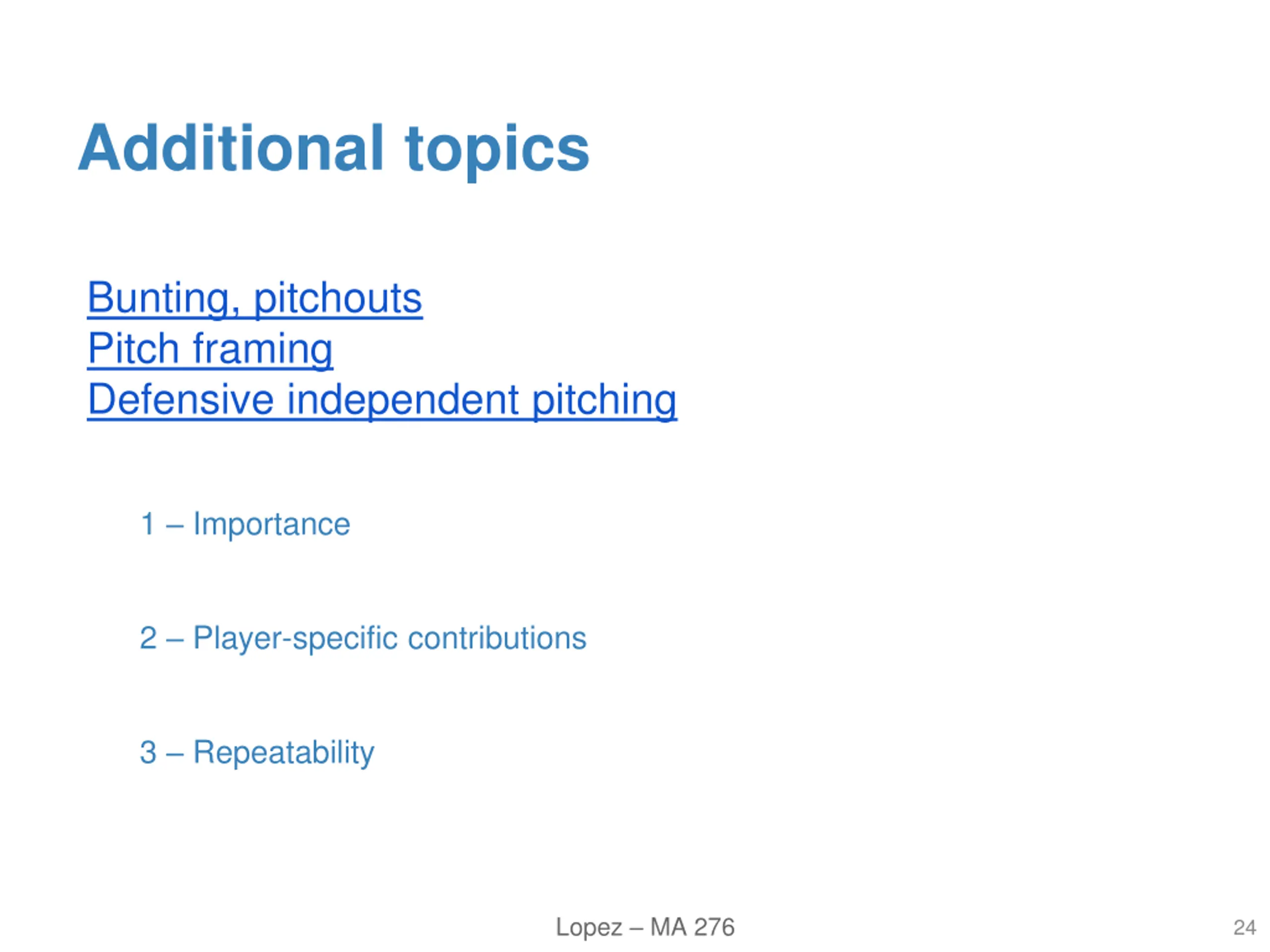 Additional topics

Bunting, pitchouts
Pitch framing
Defensive independent pitching

1 – Importance

2 – Player-specific contributions

3 – Repeatability

Lopez – MA 276

24